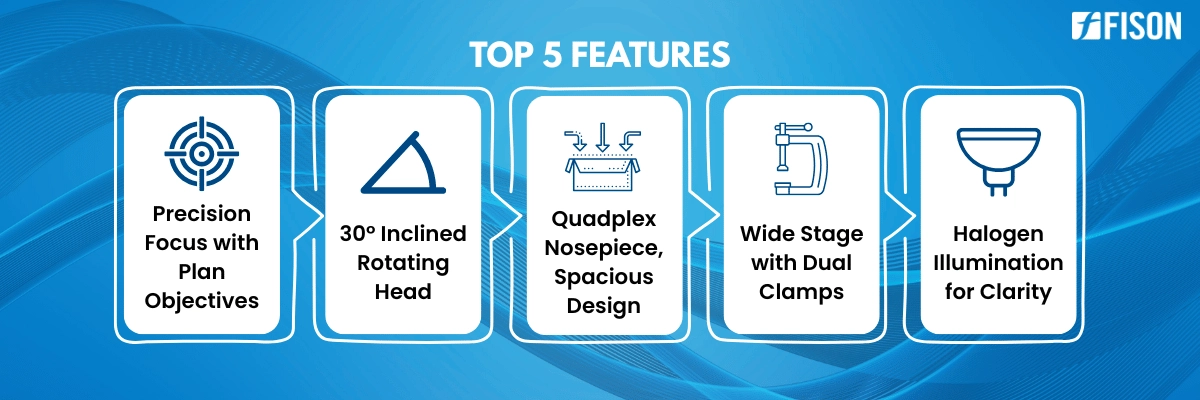 FISON

TOP 5 FEATURES

Precision Focus with Plan Objectives

30° Inclined Rotating Head

Quadplex Nosepiece, Spacious Design

Wide Stage with Dual Clamps

Halogen Illumination for Clarity